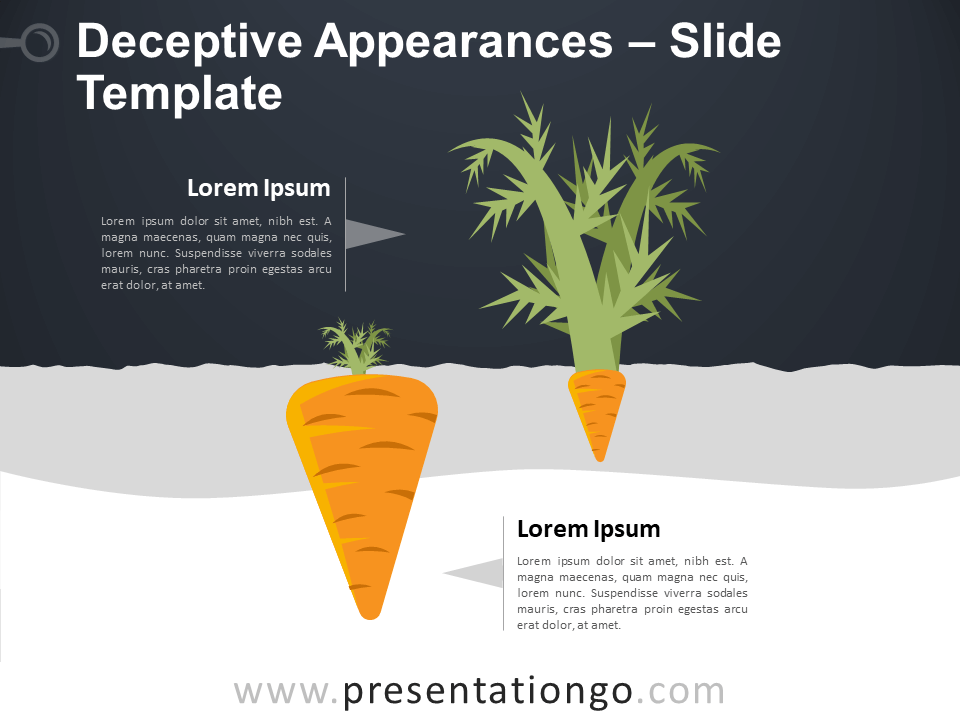 Deceptive Appearances – Slide Template

Lorem Ipsum

Lorem ipsum dolor sit amet, nibh est. A magna maecenas, quam magna nec quis, lorem nunc. Suspendisse viverra sodales mauris, cras pharetra proin egestas arcu erat dolor, at amet.

Lorem Ipsum

Lorem ipsum dolor sit amet, nibh est. A magna maecenas, quam magna nec quis, lorem nunc. Suspendisse viverra sodales mauris, cras pharetra proin egestas arcu erat dolor, at amet.

www.presentationgo.com